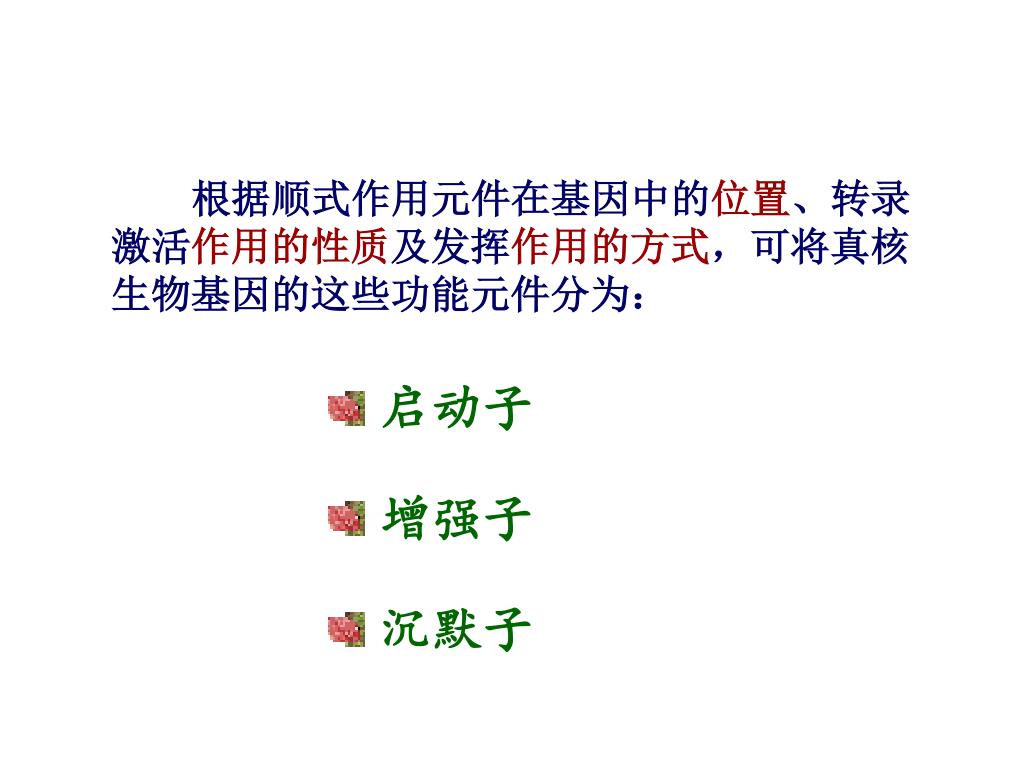 根据顺式作用元件在基因中的位置、转录激活作用的性质及发挥作用的方式，可将真核生物基因的这些功能元件分为：

启动子

增强子

沉默子